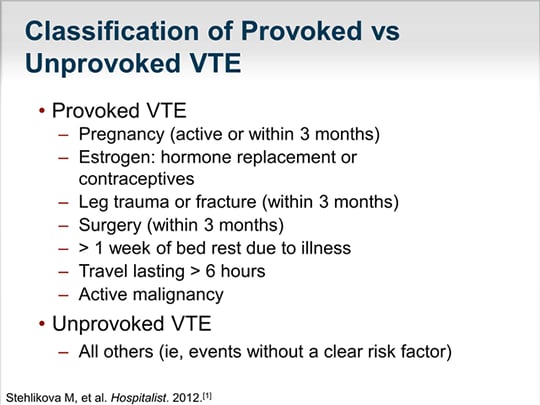 Classification of Provoked vs Unprovoked VTE

• Provoked VTE
– Pregnancy (active or within 3 months)
– Estrogen: hormone replacement or contraceptives
– Leg trauma or fracture (within 3 months)
– Surgery (within 3 months)
– > 1 week of bed rest due to illness
– Travel lasting > 6 hours
– Active malignancy
• Unprovoked VTE
– All others (ie, events without a clear risk factor)

Stehlikova M, et al. Hospitalist. 2012.[1]